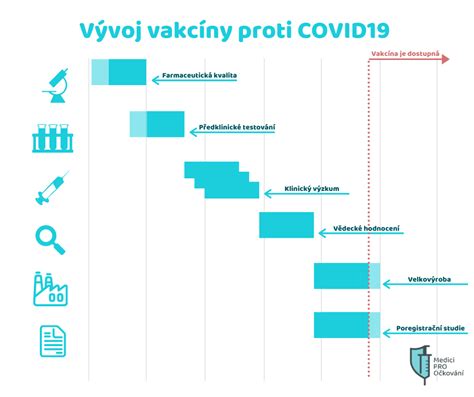 Vývoj vakcíny proti COVID19

Vakcína je dostupná

Farmaceutická kvalita

Předklinické testování

Klinický výzkum

Vědecké hodnocení

Velkovýroba

Poregistrační studie

Medici PRO Očkování